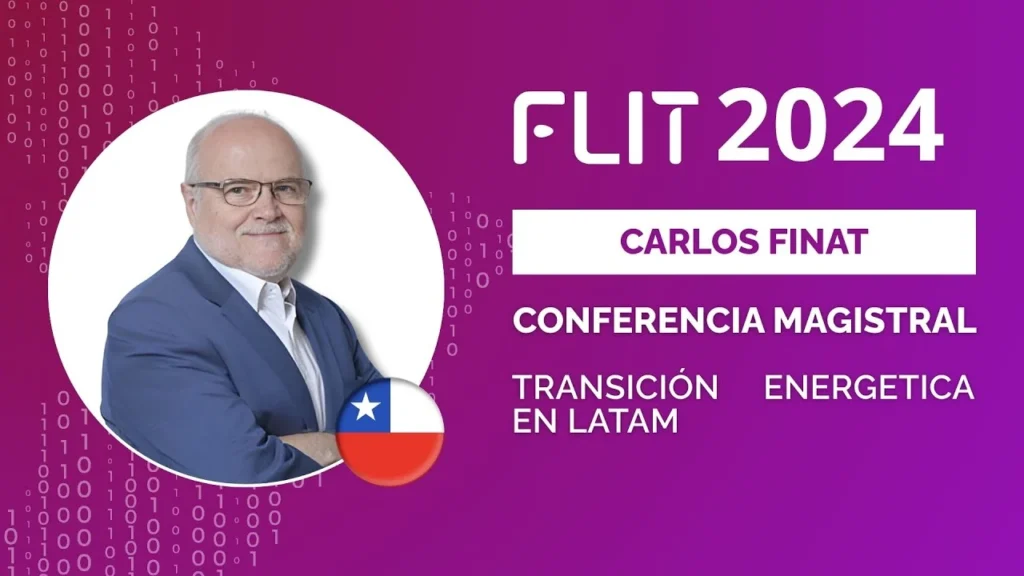 FLIT 2024

CARLOS FINAT

CONFERENCIA MAGISTRAL

TRANSICIÓN ENERGETICA EN LATAM